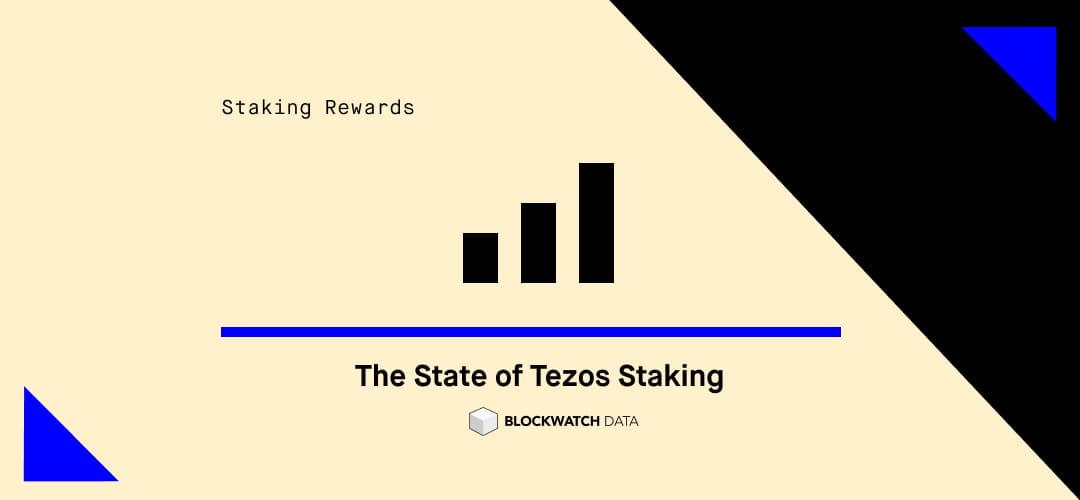 Staking Rewards

The State of Tezos Staking

BLOCKWATCH DATA